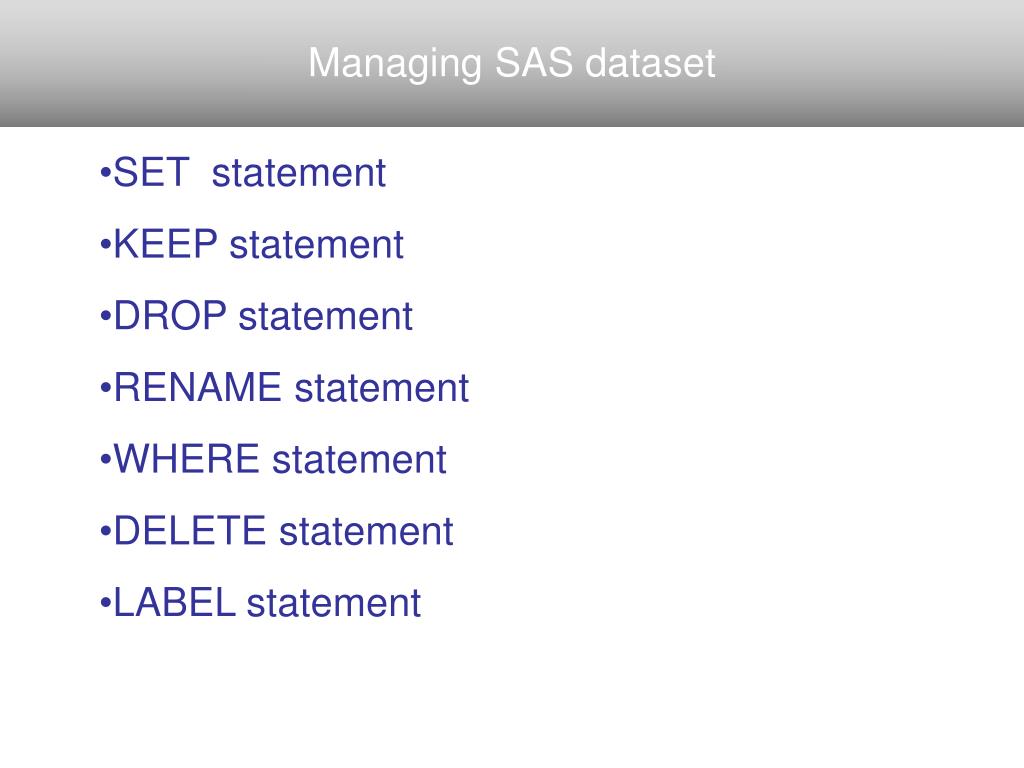 Managing SAS dataset

•SET statement

•KEEP statement

•DROP statement

•RENAME statement

•WHERE statement

•DELETE statement

•LABEL statement